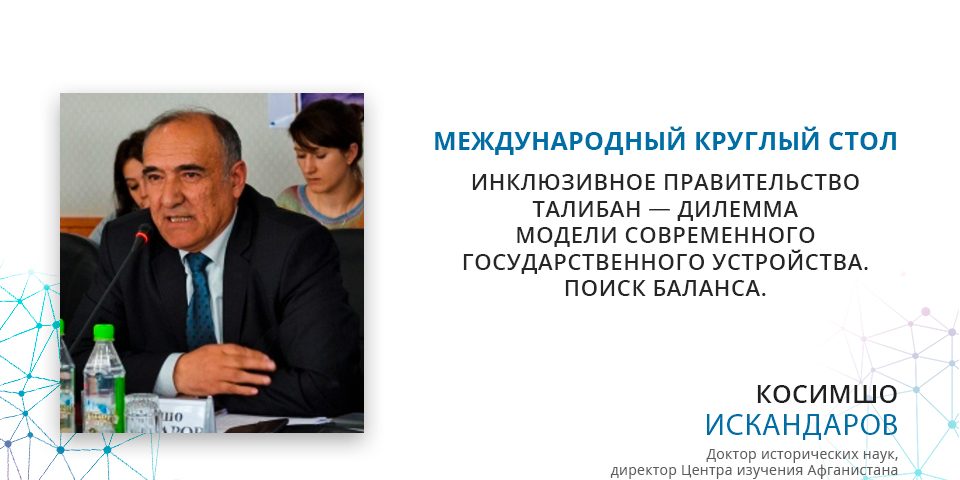 МЕЖДУНАРОДНЫЙ КРУГЛЫЙ СТОЛ

ИНКЛЮЗИВНОЕ ПРАВИТЕЛЬСТВО ТАЛИБАН — ДИЛЕММА МОДЕЛИ СОВРЕМЕННОГО ГОСУДАРСТВЕННОГО УСТРОЙСТВА. ПОИСК БАЛАНСА.

КОСИМШО ИСКАНДАРОВ

Доктор исторических наук, директор Центра изучения Афганистана